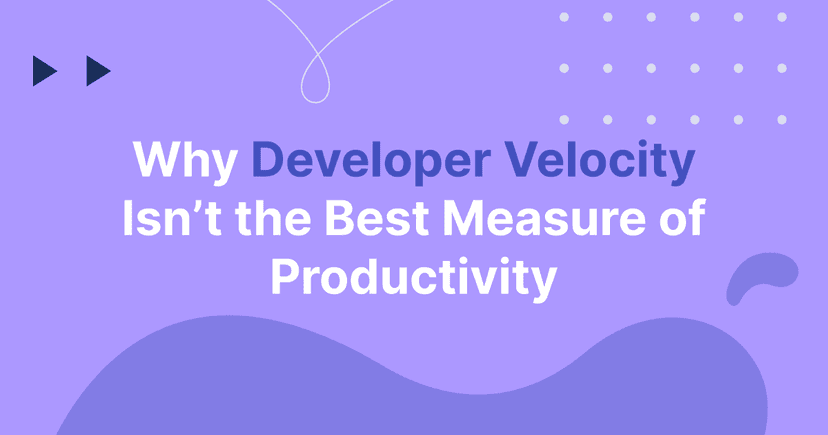 Why Developer Velocity Isn’t the Best Measure of Productivity